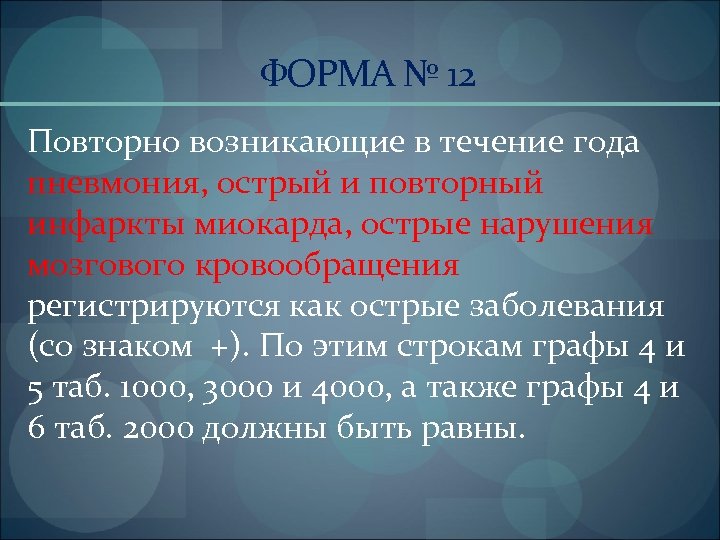 ФОРМА № 12

Повторно возникающие в течение года пневмония, острый и повторный инфаркты миокарда, острые нарушения мозгового кровообращения регистрируются как острые заболевания (со знаком +). По этим строкам графы 4 и 5 таб. 1000, 3000 и 4000, а также графы 4 и 6 таб. 2000 должны быть равны.